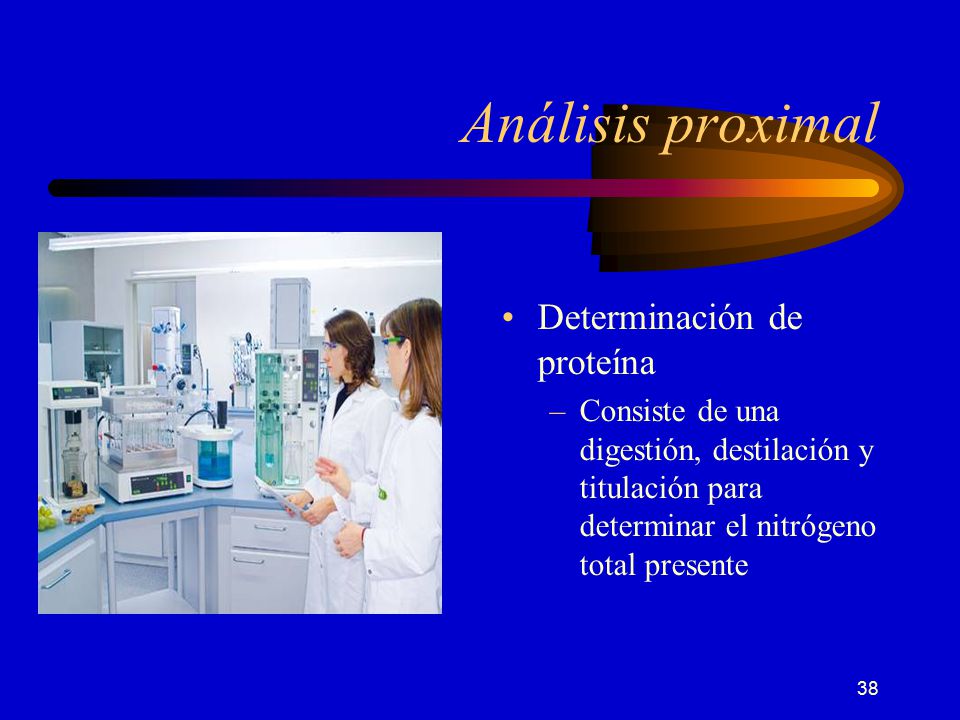 Análisis proximal

• Determinación de proteína
– Consiste de una digestión, destilación y titulación para determinar el nitrógeno total presente

38